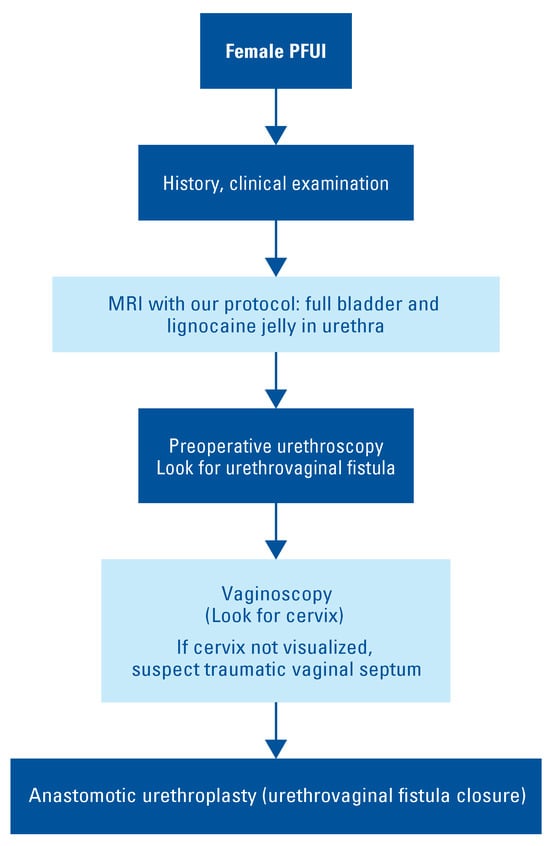 Female PFUI

History, clinical examination

MRI with our protocol: full bladder and lignocaine jelly in urethra

Preoperative urethroscopy
Look for urethrovaginal fistula

Vaginoscopy
(Look for cervix)

If cervix not visualized, suspect traumatic vaginal septum

Anastomotic urethroplasty (urethrovaginal fistula closure)